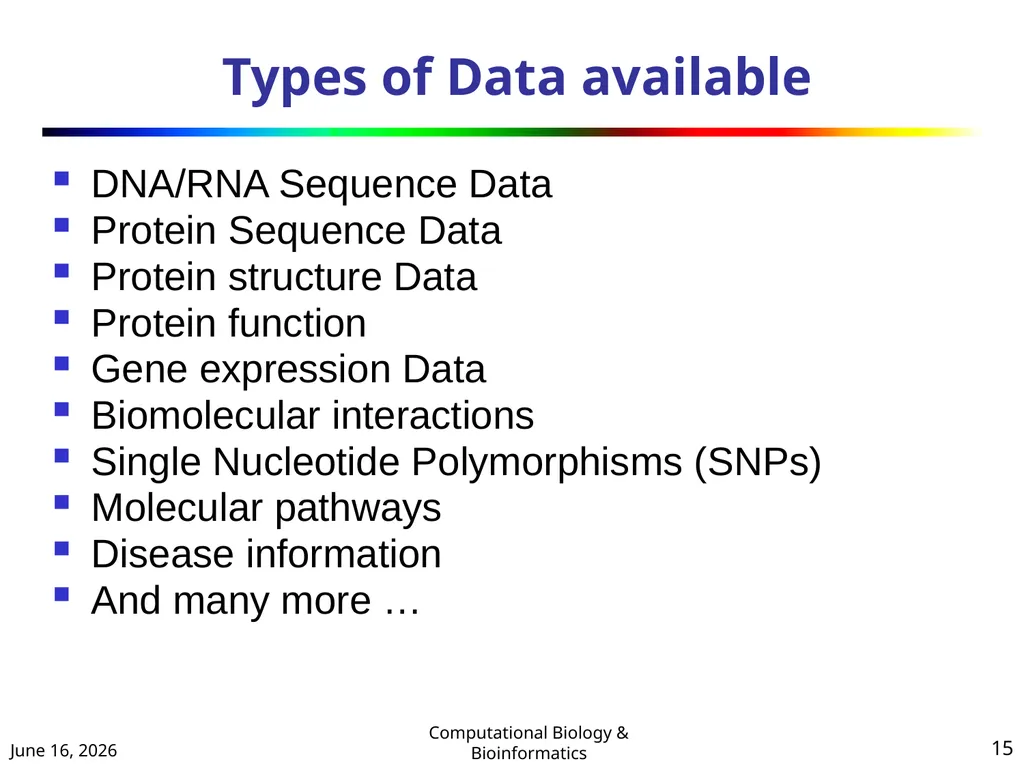 Types of Data available

- DNA/RNA Sequence Data
- Protein Sequence Data
- Protein structure Data
- Protein function
- Gene expression Data
- Biomolecular interactions
- Single Nucleotide Polymorphisms (SNPs)
- Molecular pathways
- Disease information
- And many more …

June 16, 2026

Computational Biology & Bioinformatics

15